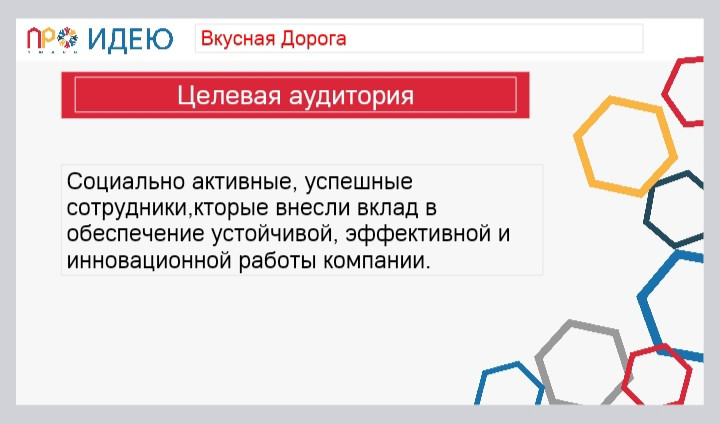 ПРО ИДЕЮ

Вкусная Дорога

Целевая аудитория

Социально активные, успешные сотрудники,кторые внесли вклад в обеспечение устойчивой, эффективной и инновационной работы компании.